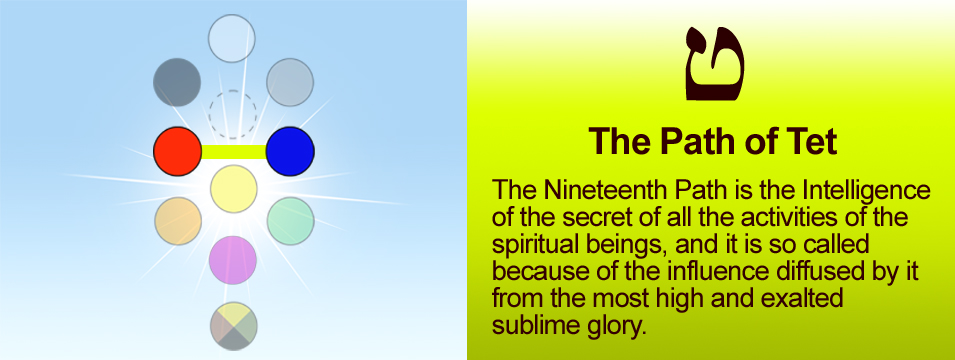 ט

The Path of Tet

The Nineteenth Path is the Intelligence of the secret of all the activities of the spiritual beings, and it is so called because of the influence diffused by it from the most high and exalted sublime glory.